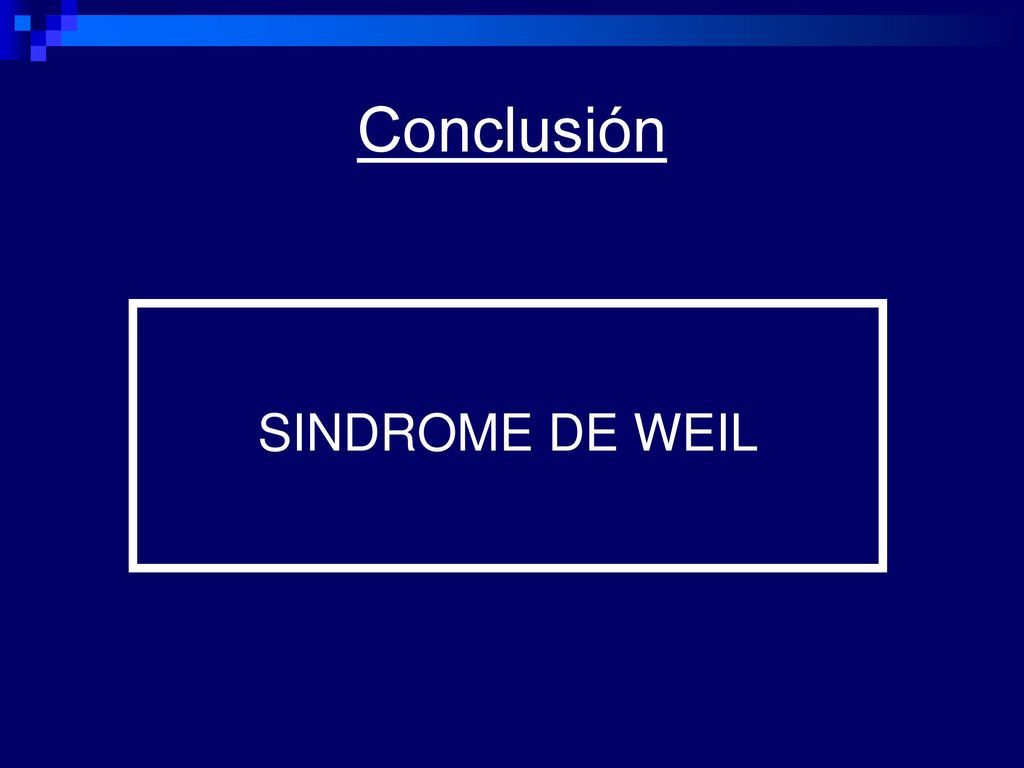 Conclusión

SINDROME DE WEIL